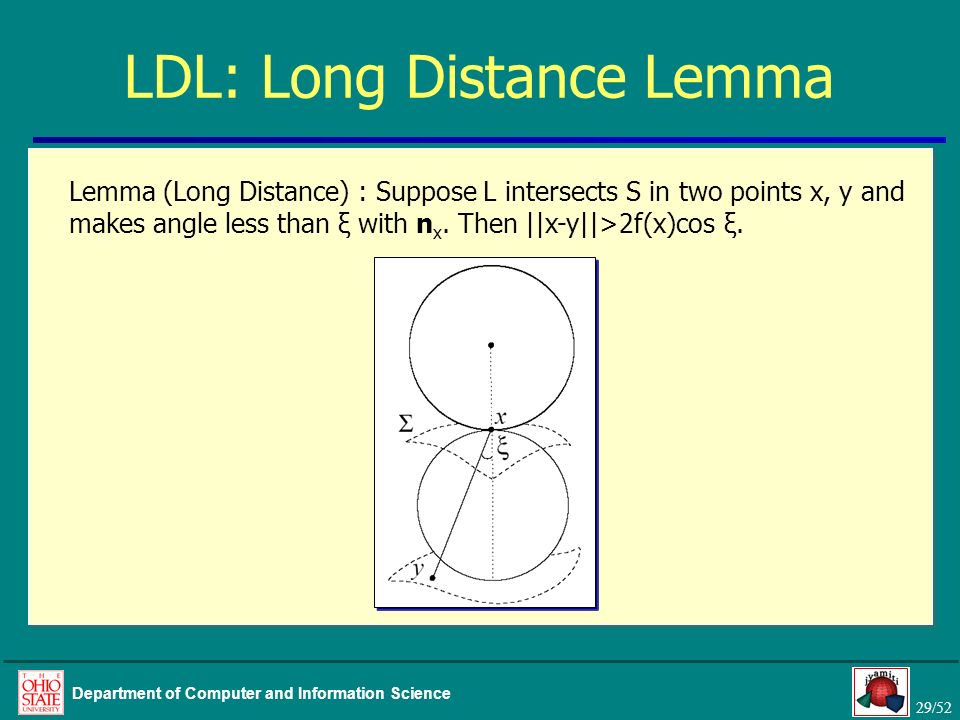 LDL: Long Distance Lemma

Lemma (Long Distance) : Suppose L intersects S in two points x, y and makes angle less than ξ with $\mathbf{n}_x$. Then ||x-y||>2f(x)cos ξ.

$\Sigma$

$x$

$\xi$

$y$

THE OHIO STATE UNIVERSITY

Department of Computer and Information Science

jyamiti

29/52